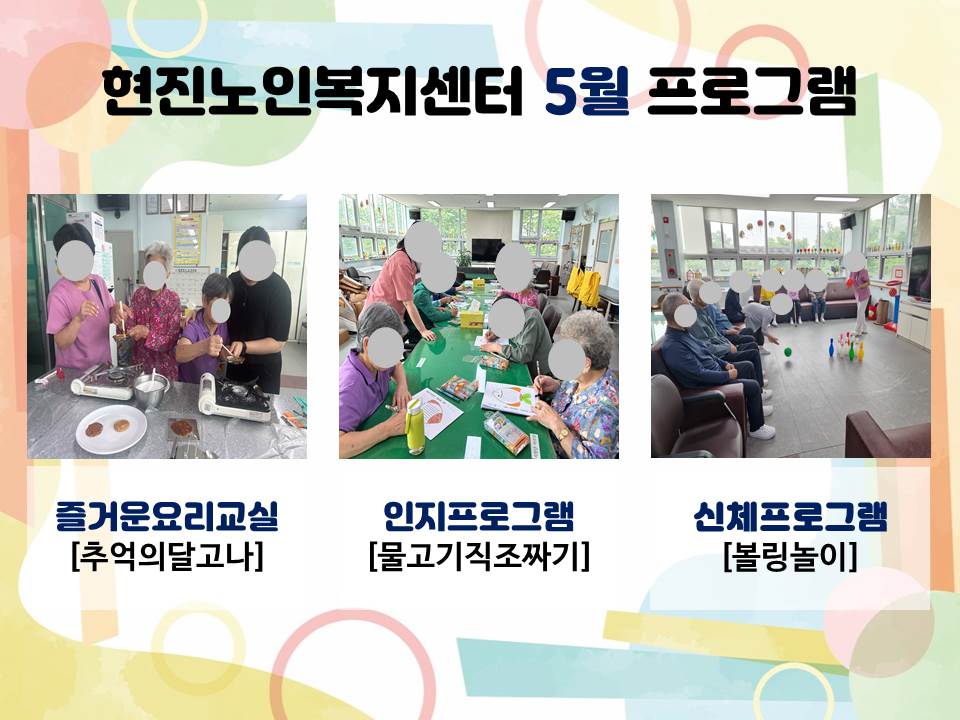 현진노인복지센터 5월 프로그램

즐거운요리교실
[추억의달고나]

인지프로그램
[물고기직조짜기]

신체프로그램
[볼링놀이]